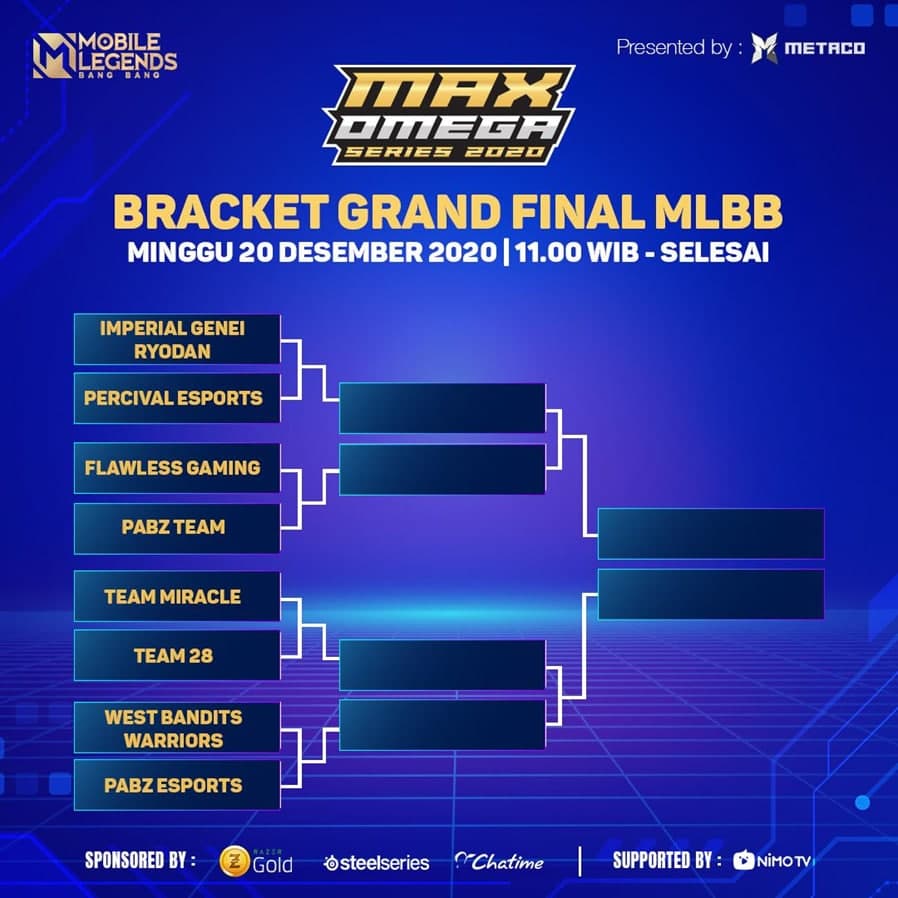 MOBILE LEGENDS
BANG BANG

Presented by : METACO

MAX OMEGA
SERIES 2020

BRACKET GRAND FINAL MLBB
MINGGU 20 DESEMBER 2020 | 11.00 WIB - SELESAI

IMPERIAL GENEI RYODAN
PERCIVAL ESPORTS
FLAWLESS GAMING
PABZ TEAM
TEAM MIRACLE
TEAM 28
WEST BANDITS WARRIORS
PABZ ESPORTS

SPONSORED BY : RAZER Gold steelseries Chatime | SUPPORTED BY : NIMO TV